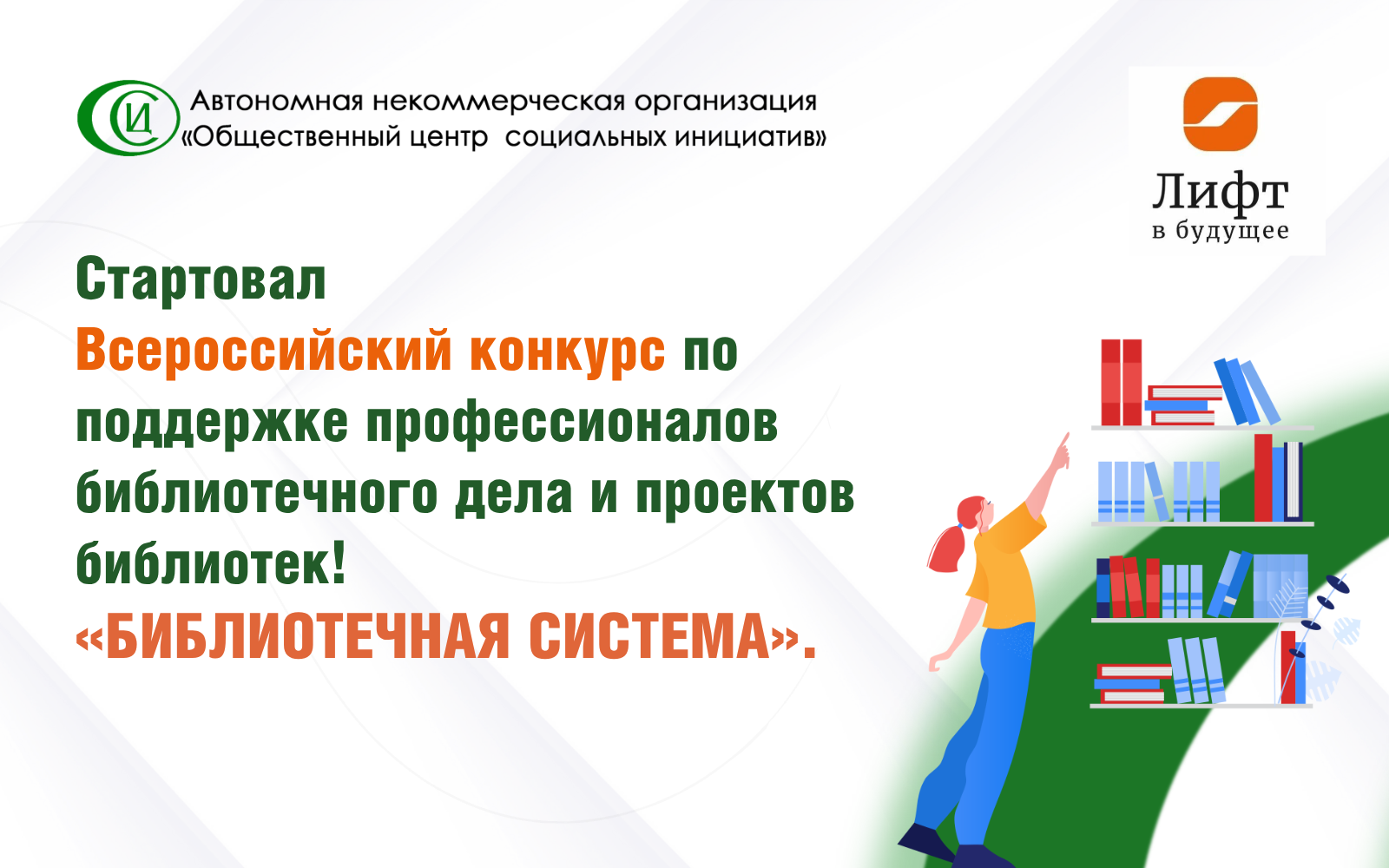 СИ

Автономная некоммерческая организация «Общественный центр социальных инициатив»

Лифт
в будущее

Стартовал Всероссийский конкурс по поддержке профессионалов библиотечного дела и проектов библиотек!
«БИБЛИОТЕЧНАЯ СИСТЕМА».